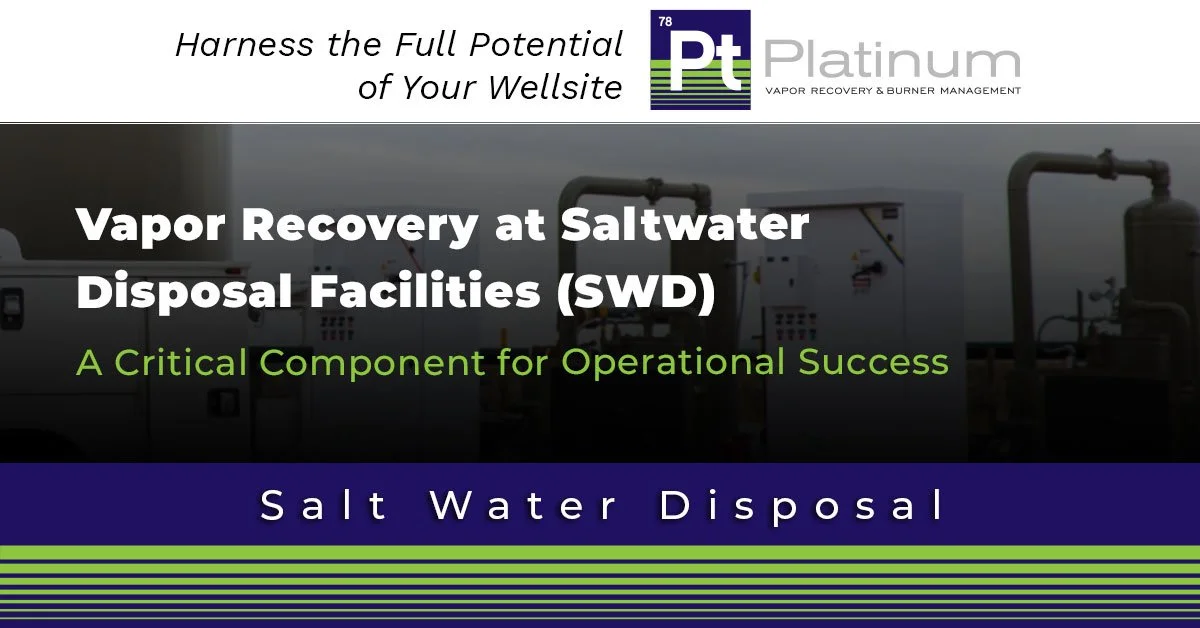 Harness the Full Potential of Your Wellsite

78
Pt
Platinum
VAPOR RECOVERY & BURNER MANAGEMENT

Vapor Recovery at Saltwater Disposal Facilities (SWD)

A Critical Component for Operational Success

Salt Water Disposal